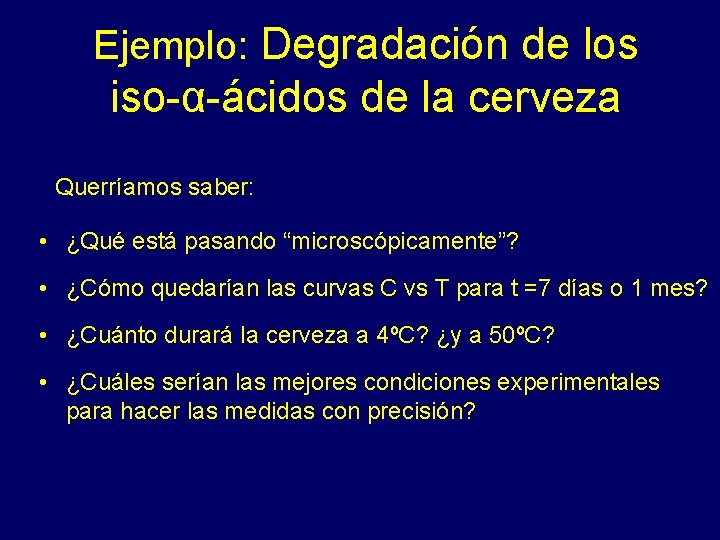 Ejemplo: Degradación de los iso-α-ácidos de la cerveza

Querríamos saber:

• ¿Qué está pasando “microscópicamente”?

• ¿Cómo quedarían las curvas C vs T para t =7 días o 1 mes?

• ¿Cuánto durará la cerveza a 4ºC? ¿y a 50ºC?

• ¿Cuáles serían las mejores condiciones experimentales para hacer las medidas con precisión?